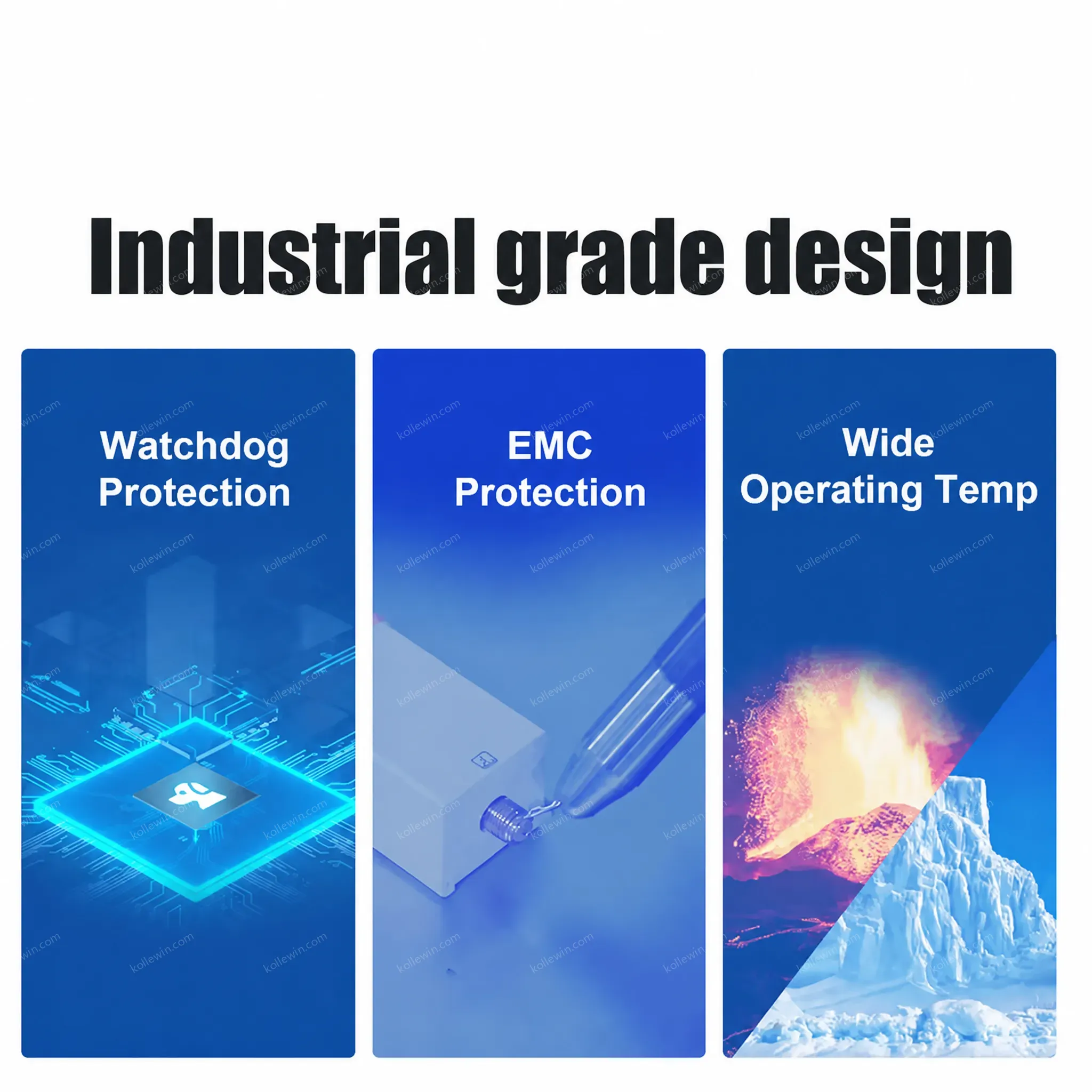 Industrial grade design

Watchdog Protection

EMC Protection

Wide Operating Temp

kollewin.com